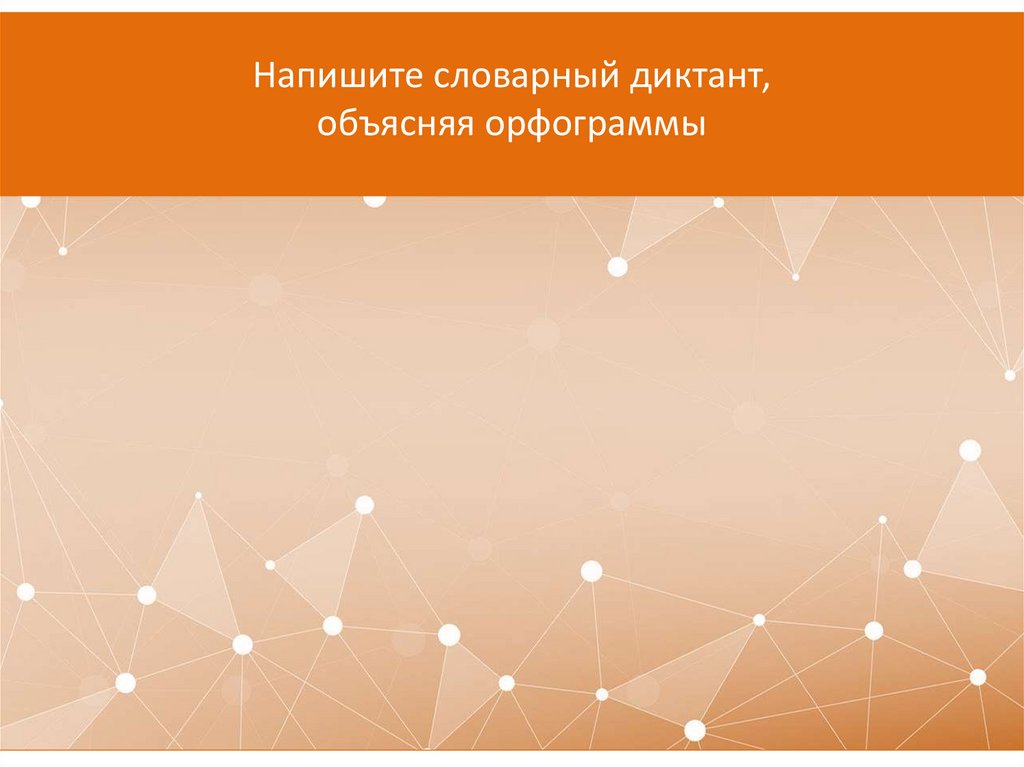 Напишите словарный диктант, объясняя орфограммы